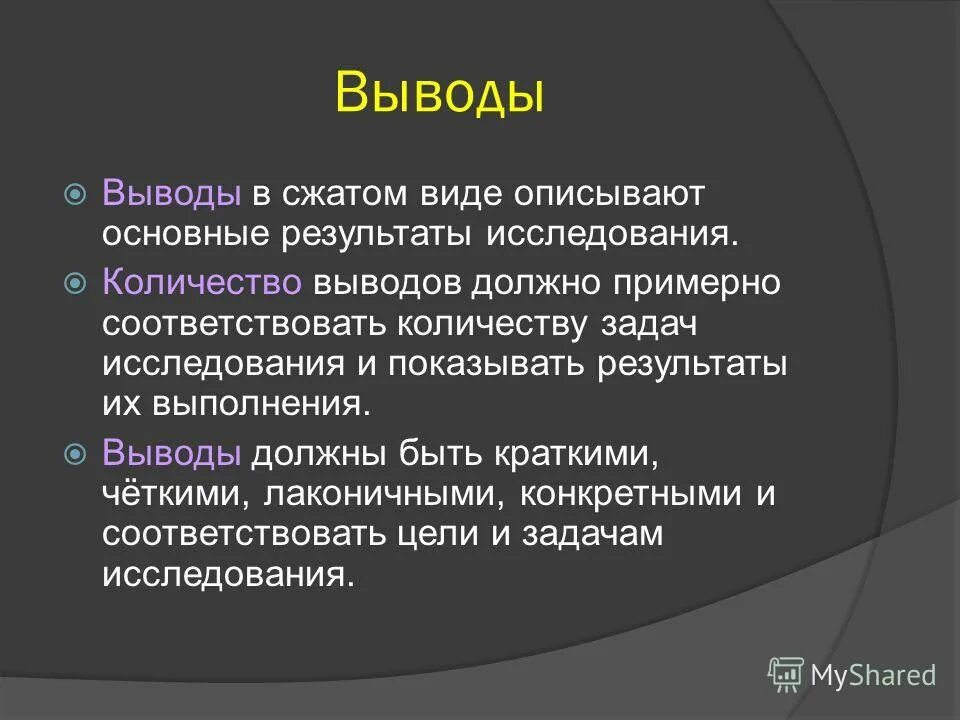 Выводы

Выводы в сжатом виде описывают основные результаты исследования.

Количество выводов должно примерно соответствовать количеству задач исследования и показывать результаты их выполнения.

Выводы должны быть краткими, чёткими, лаконичными, конкретными и соответствовать цели и задачам исследования.

MyShared